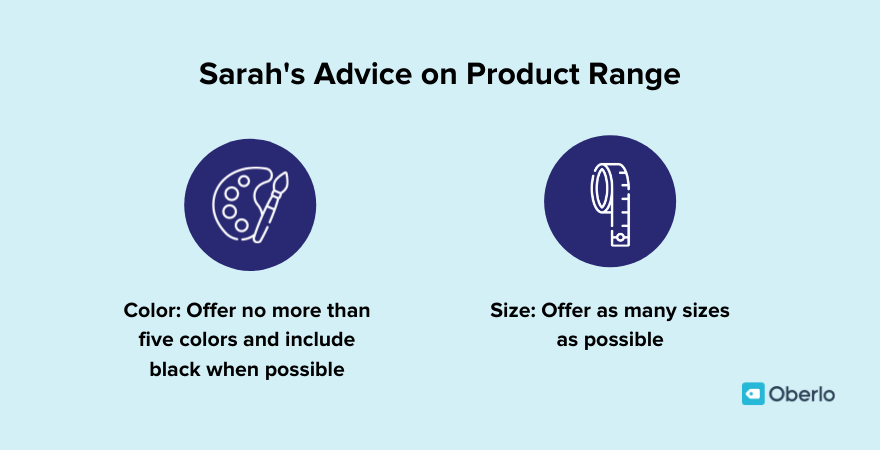 Sarah's Advice on Product Range

Color: Offer no more than five colors and include black when possible

Size: Offer as many sizes as possible

Oberlo